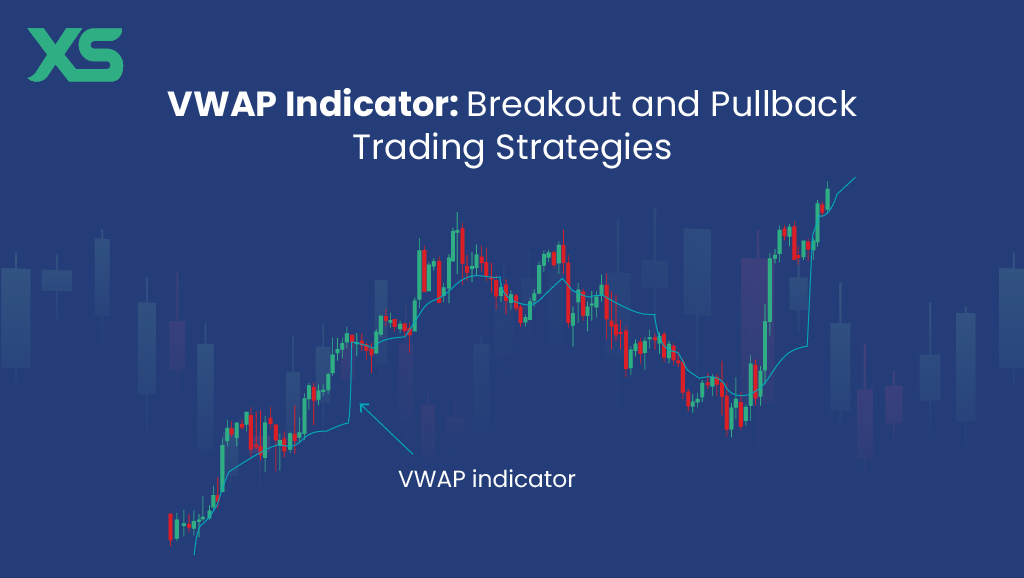 XS

VWAP Indicator: Breakout and Pullback Trading Strategies

VWAP indicator